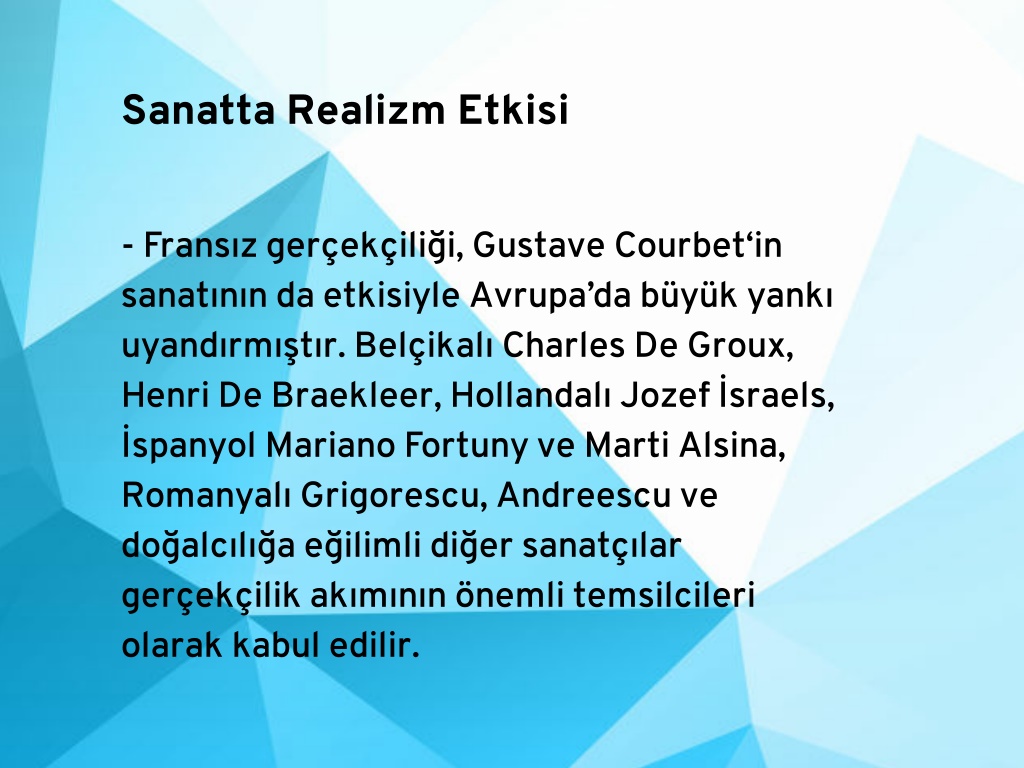 Sanatta Realizm Etkisi

- Fransız gerçekçiliği, Gustave Courbet‘in sanatının da etkisiyle Avrupa’da büyük yankı uyandırmıştır. Belçikalı Charles De Groux, Henri De Braekleer, Hollandalı Jozef İsraels, İspanyol Mariano Fortuny ve Marti Alsina, Romanyalı Grigorescu, Andreescu ve doğalcılığa eğilimli diğer sanatçılar gerçekçilik akımının önemli temsilcileri olarak kabul edilir.